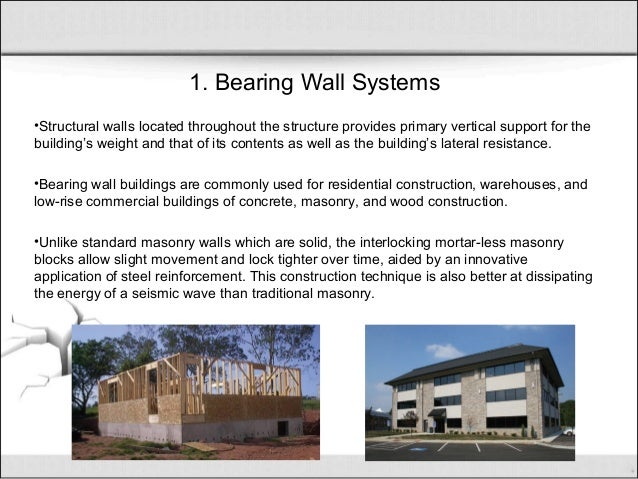 1. Bearing Wall Systems

•Structural walls located throughout the structure provides primary vertical support for the building's weight and that of its contents as well as the building's lateral resistance.

•Bearing wall buildings are commonly used for residential construction, warehouses, and low-rise commercial buildings of concrete, masonry, and wood construction.

•Unlike standard masonry walls which are solid, the interlocking mortar-less masonry blocks allow slight movement and lock tighter over time, aided by an innovative application of steel reinforcement. This construction technique is also better at dissipating the energy of a seismic wave than traditional masonry.